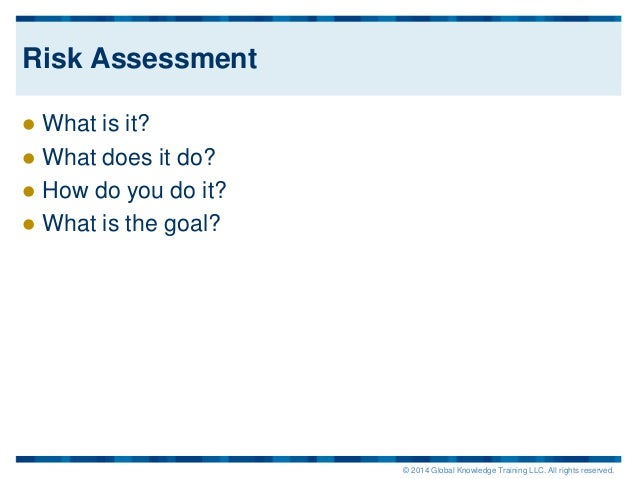 Risk Assessment

- What is it?
- What does it do?
- How do you do it?
- What is the goal?

© 2014 Global Knowledge Training LLC. All rights reserved.